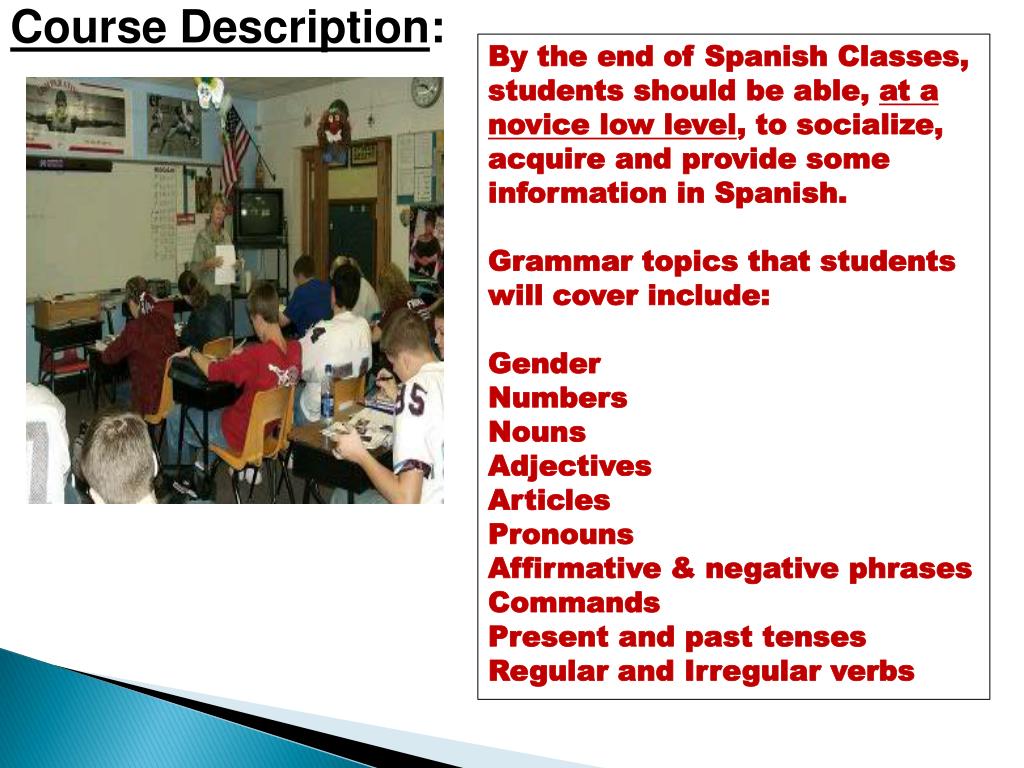 Course Description:

By the end of Spanish Classes, students should be able, at a novice low level, to socialize, acquire and provide some information in Spanish.

Grammar topics that students will cover include:

Gender
Numbers
Nouns
Adjectives
Articles
Pronouns
Affirmative & negative phrases
Commands
Present and past tenses
Regular and Irregular verbs